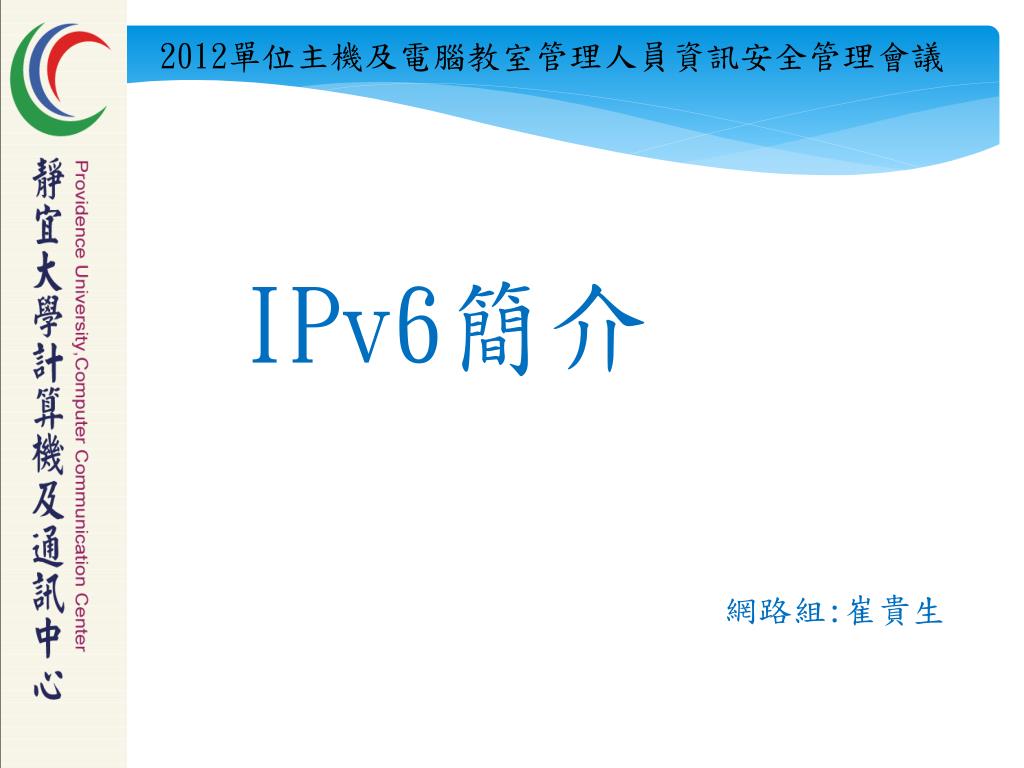 靜宜大學計算機及通訊中心

Providence University,Computer Communication Center

2012單位主機及電腦教室管理人員資訊安全管理會議

IPv6簡介

網路組:崔貴生